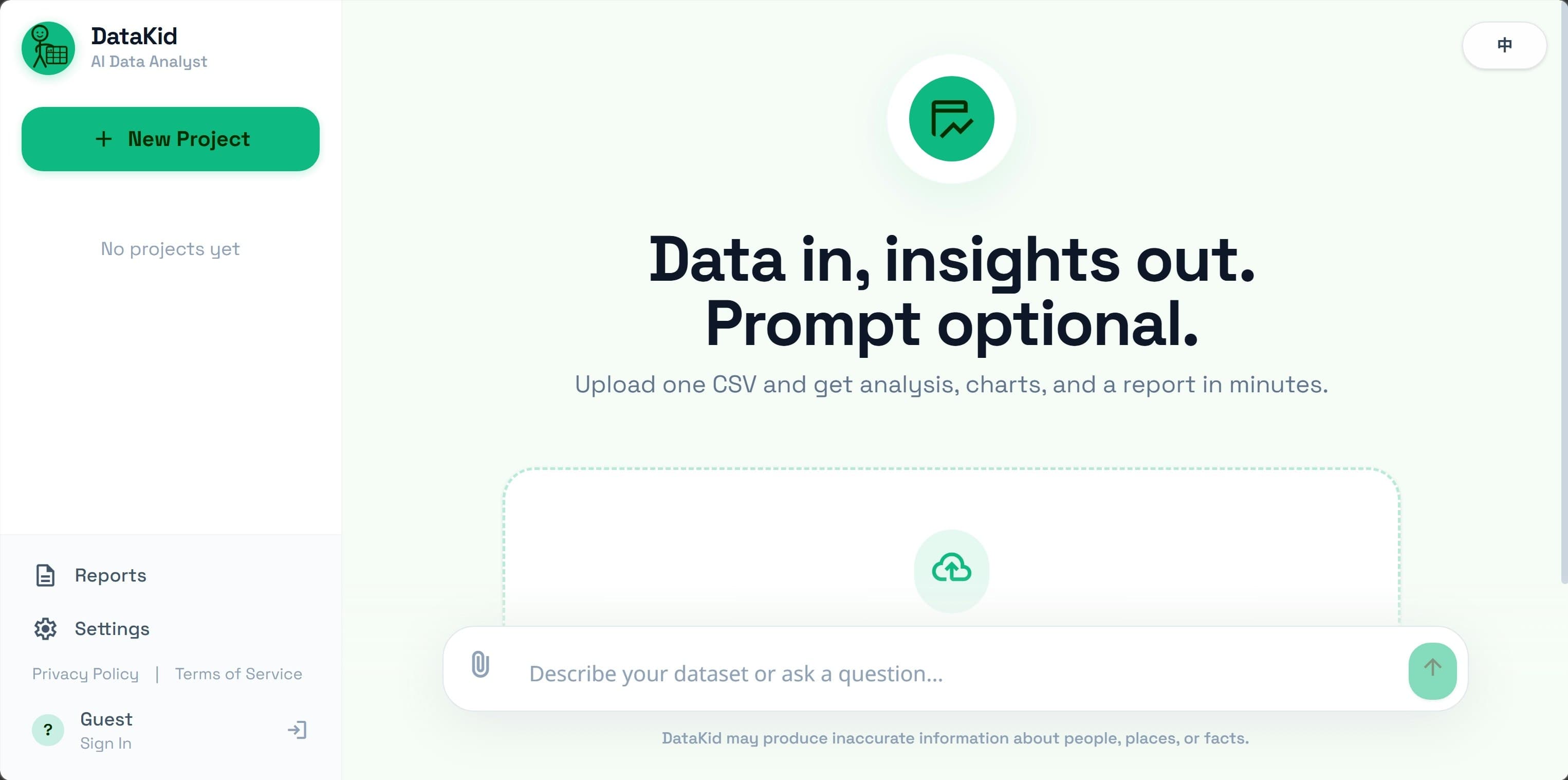 DataKid
AI Data Analyst

+ New Project

No projects yet

Reports

Settings

Privacy Policy | Terms of Service

?
Guest
Sign In

中

Data in, insights out.
Prompt optional.

Upload one CSV and get analysis, charts, and a report in minutes.

Describe your dataset or ask a question...

DataKid may produce inaccurate information about people, places, or facts.